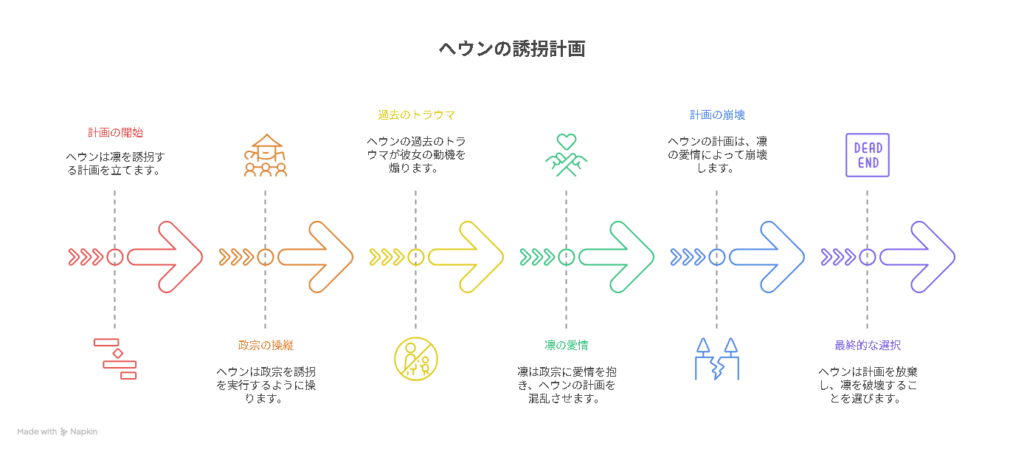 ヘウンの誘拐計画

計画の開始

ヘウンは凛を誘拐する計画を立てます。

政宗の操縦

ヘウンは政宗を誘拐を実行するように操ります。

過去のトラウマ

ヘウンの過去のトラウマが彼女の動機を煽ります。

凛の愛情

凛は政宗に愛情を抱き、ヘウンの計画を混乱させます。

計画の崩壊

ヘウンの計画は、凛の愛情によって崩壊します。

DEAD END

最終的な選択

ヘウンは計画を放棄し、凛を破壊することを選びます。

Made with Napkin